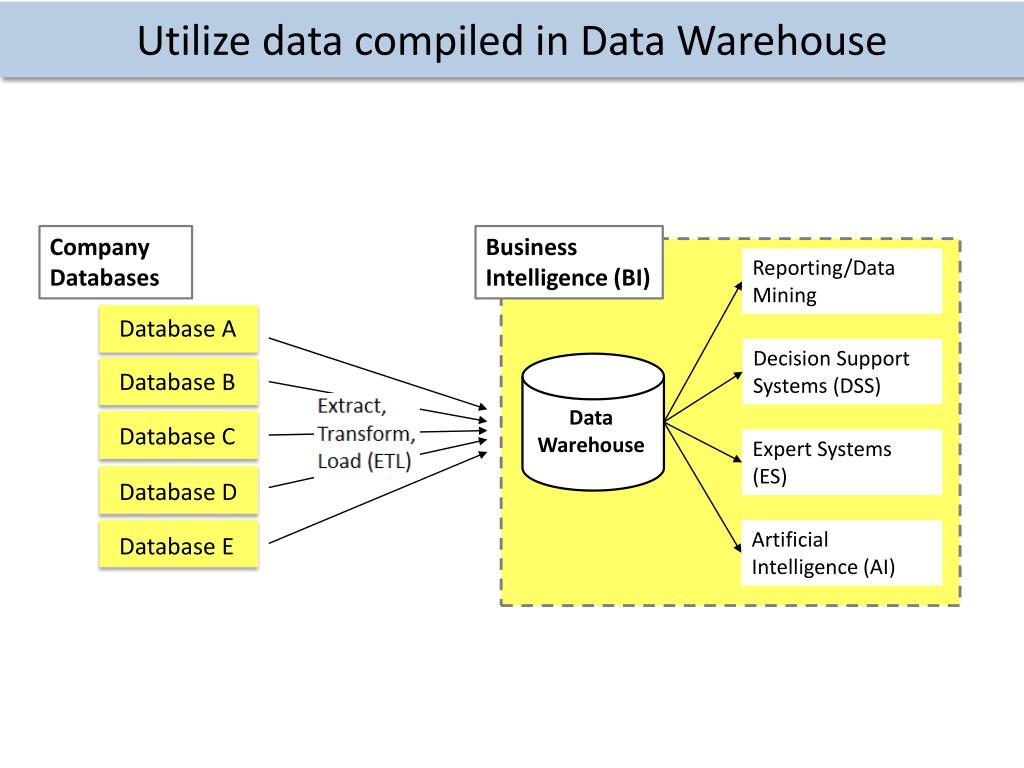 Utilize data compiled in Data Warehouse

Company Databases

Database A

Database B

Database C

Database D

Database E

Extract, Transform, Load (ETL)

Business Intelligence (BI)

Data Warehouse

Reporting/Data Mining

Decision Support Systems (DSS)

Expert Systems (ES)

Artificial Intelligence (AI)